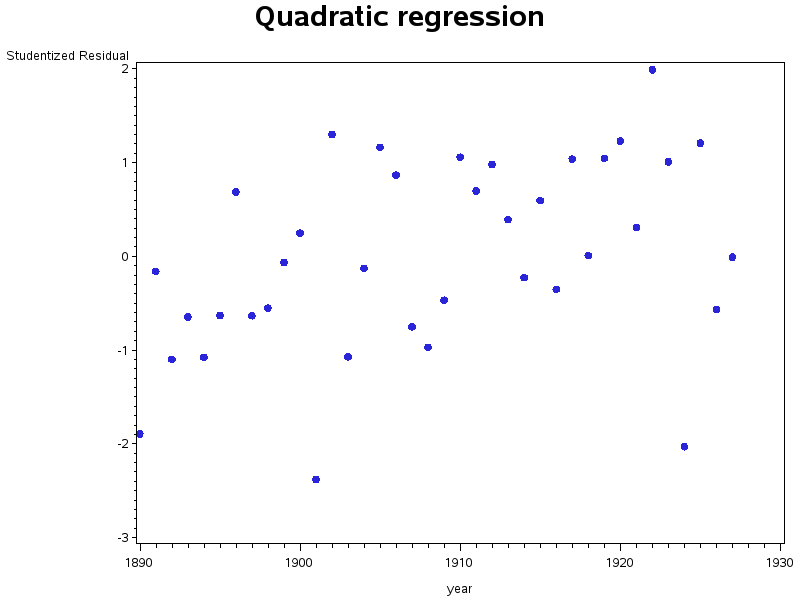 Quadratic regression

Studentized Residual

2
1
0
-1
-2
-3

1890 1900 1910 1920 1930

year